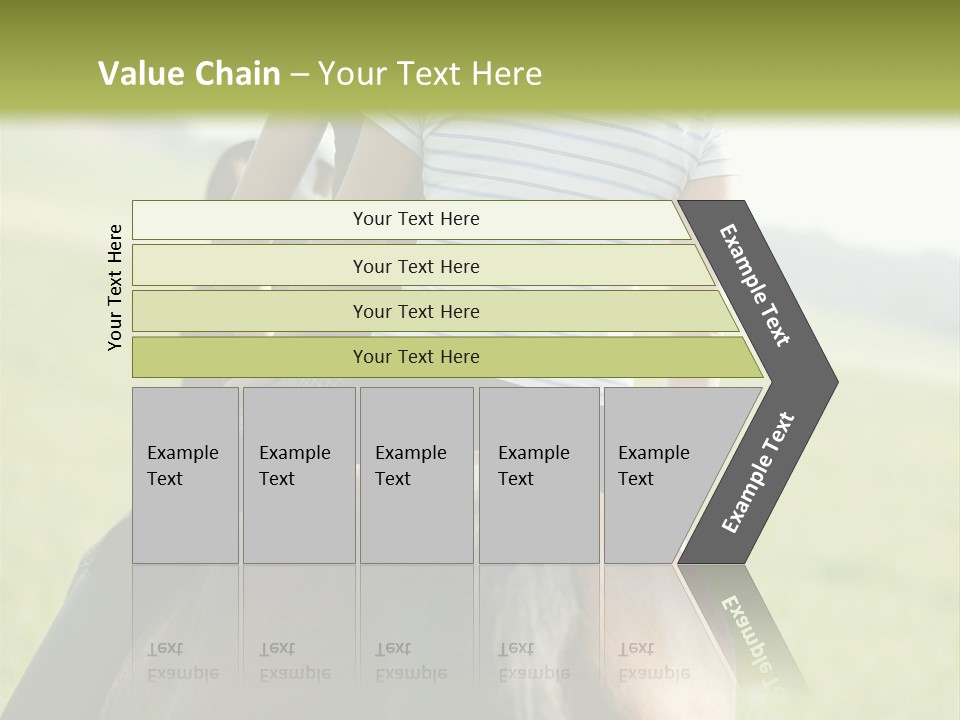 Value Chain – Your Text Here

Your Text Here

Your Text Here

Your Text Here

Your Text Here

Your Text Here

Example Text

Example Text

Example Text

Example Text

Example Text

Example Text

Example Text